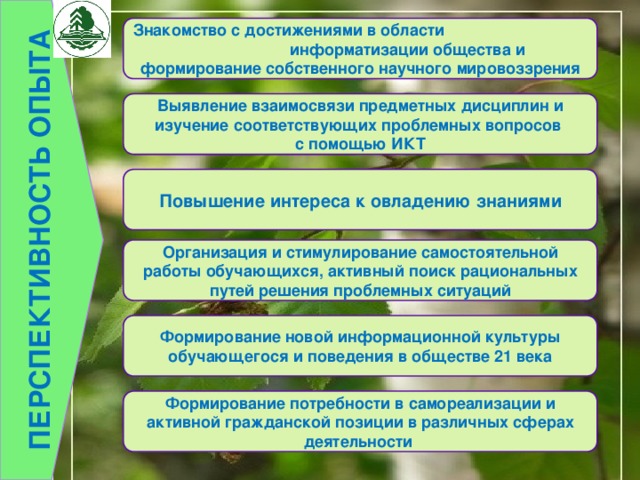 ПЕРСПЕКТИВНОСТЬ ОПЫТА

Знакомство с достижениями в области информатизации общества и формирование собственного научного мировоззрения

Выявление взаимосвязи предметных дисциплин и изучение соответствующих проблемных вопросов с помощью ИКТ

Повышение интереса к овладению знаниями

Организация и стимулирование самостоятельной работы обучающихся, активный поиск рациональных путей решения проблемных ситуаций

Формирование новой информационной культуры обучающегося и поведения в обществе 21 века

Формирование потребности в самореализации и активной гражданской позиции в различных сферах деятельности